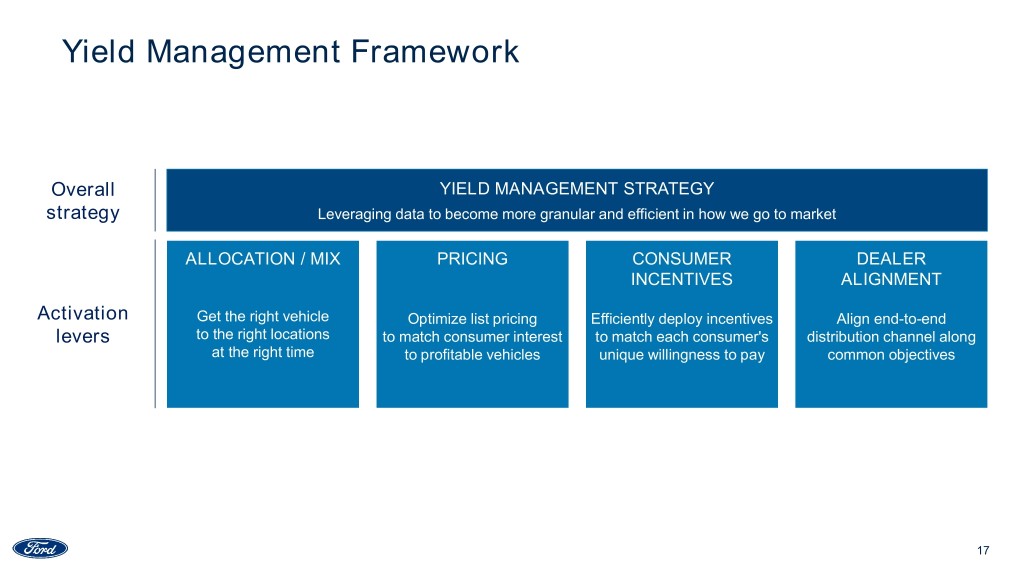 Yield Management Framework

Overall strategy

YIELD MANAGEMENT STRATEGY

Leveraging data to become more granular and efficient in how we go to market

Activation levers

ALLOCATION / MIX

Get the right vehicle to the right locations at the right time

PRICING

Optimize list pricing to match consumer interest to profitable vehicles

CONSUMER INCENTIVES

Efficiently deploy incentives to match each consumer's unique willingness to pay

DEALER ALIGNMENT

Align end-to-end distribution channel along common objectives

Ford

17